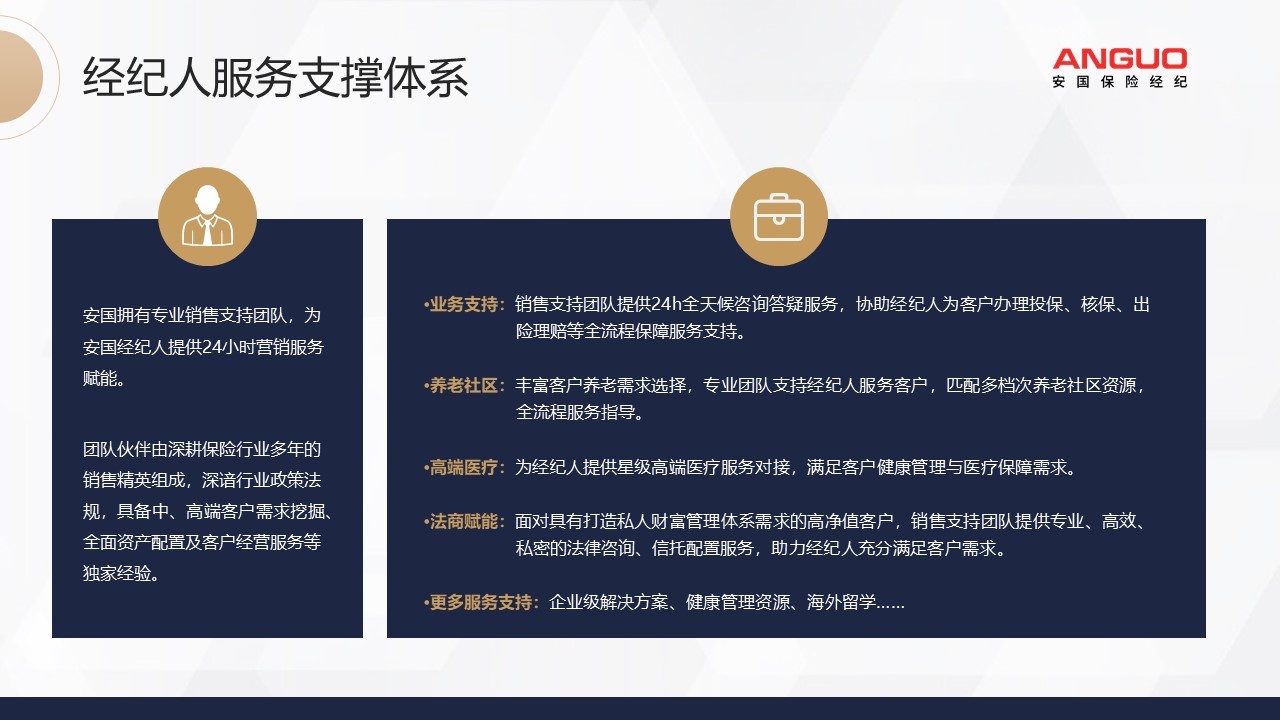 经纪人服务支撑体系

ANGUO
安国保险经纪

安国拥有专业销售支持团队，为安国经纪人提供24小时营销服务赋能。

团队伙伴由深耕保险行业多年的销售精英组成，深谙行业政策法规，具备中、高端客户需求挖掘、全面资产配置及客户经营服务等独家经验。

•业务支持：销售支持团队提供24h全天候咨询答疑服务，协助经纪人为客户办理投保、核保、出险理赔等全流程保障服务支持。

•养老社区：丰富客户养老需求选择，专业团队支持经纪人服务客户，匹配多档次养老社区资源，全流程服务指导。

•高端医疗：为经纪人提供星级高端医疗服务对接，满足客户健康管理与医疗保障需求。

•法商赋能：面对具有打造私人财富管理体系需求的高净值客户，销售支持团队提供专业、高效、私密的法律咨询、信托配置服务，助力经纪人充分满足客户需求。

•更多服务支持：企业级解决方案、健康管理资源、海外留学……